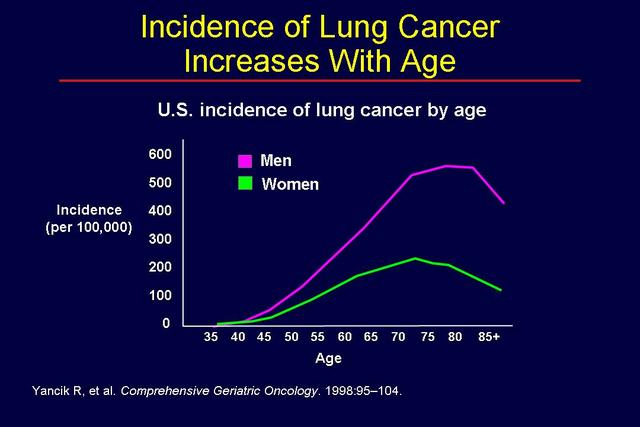 Incidence of Lung Cancer Increases With Age

U.S. incidence of lung cancer by age

Men
Women

Incidence (per 100,000)

600
500
400
300
200
100
0

35 40 45 50 55 60 65 70 75 80 85+

Age

Yancik R, et al. Comprehensive Geriatric Oncology. 1998:95–104.